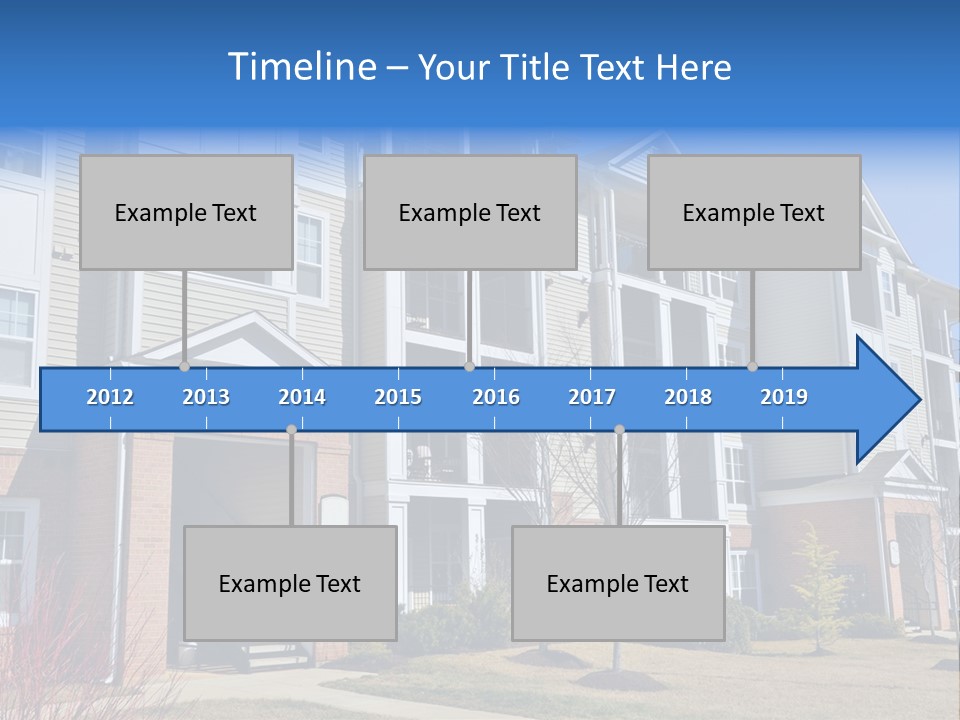 Timeline – Your Title Text Here

Example Text

Example Text

Example Text

2012 2013 2014 2015 2016 2017 2018 2019

Example Text

Example Text